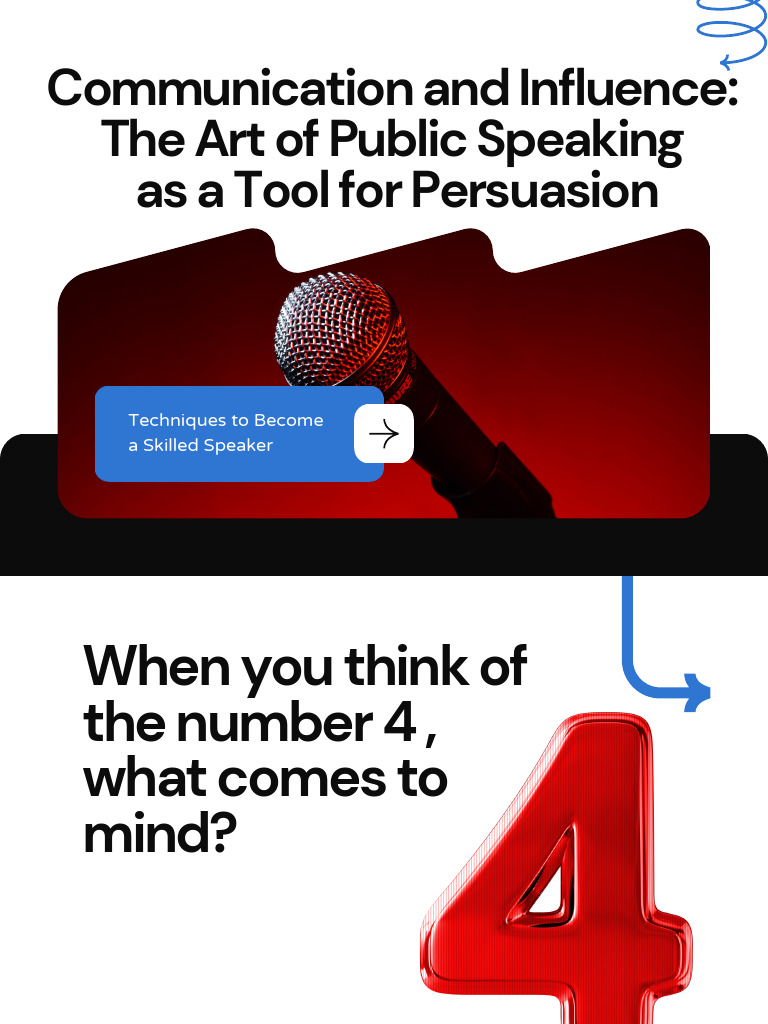 Communication and Influence: The Art of Public Speaking as a Tool for Persuasion

Techniques to Become a Skilled Speaker

When you think of the number 4 , what comes to mind?

4